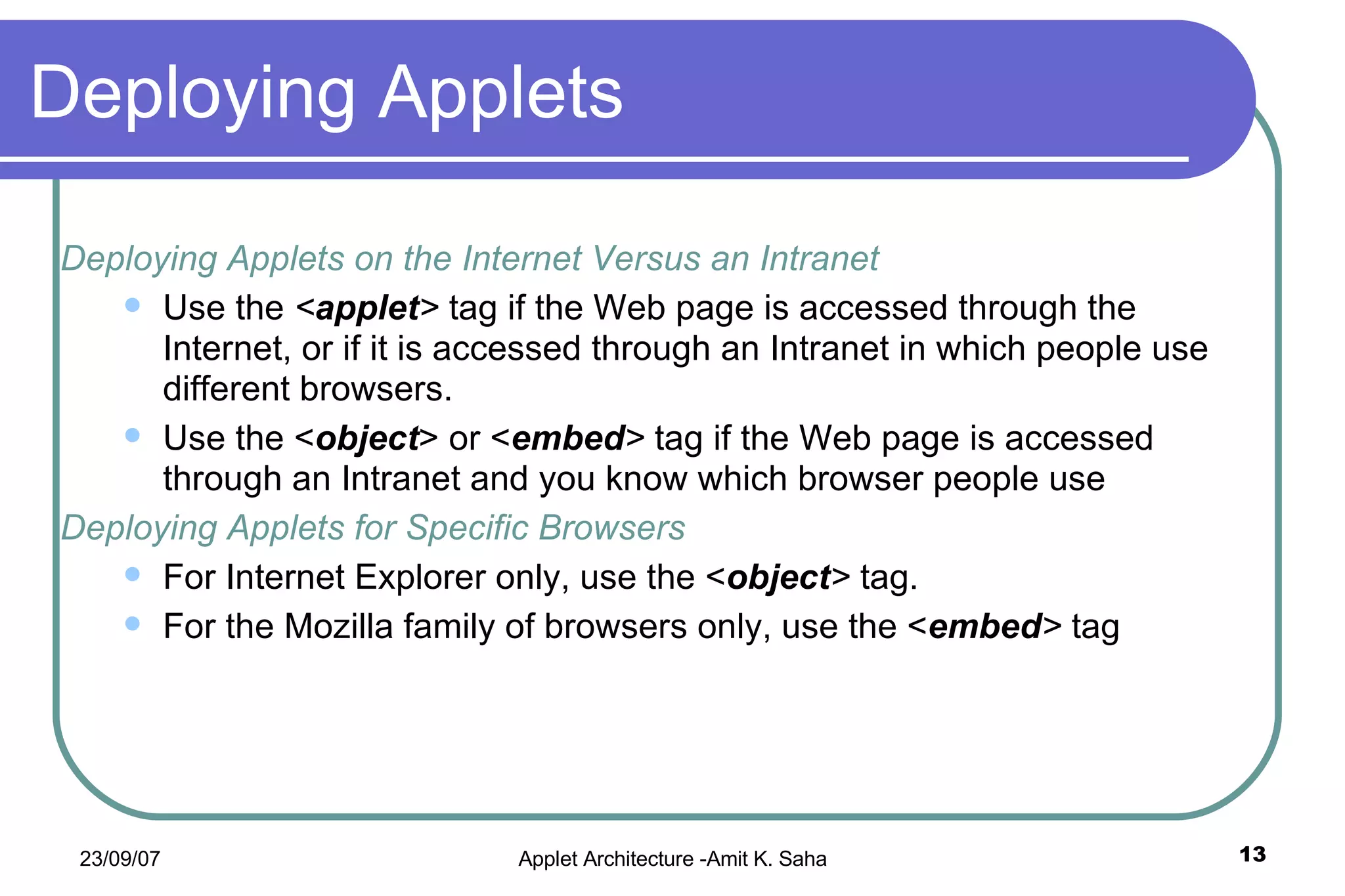 Deploying Applets

Deploying Applets on the Internet Versus an Intranet

- Use the <applet> tag if the Web page is accessed through the Internet, or if it is accessed through an Intranet in which people use different browsers.
- Use the <object> or <embed> tag if the Web page is accessed through an Intranet and you know which browser people use

Deploying Applets for Specific Browsers

- For Internet Explorer only, use the <object> tag.
- For the Mozilla family of browsers only, use the <embed> tag

23/09/07

Applet Architecture -Amit K. Saha

13